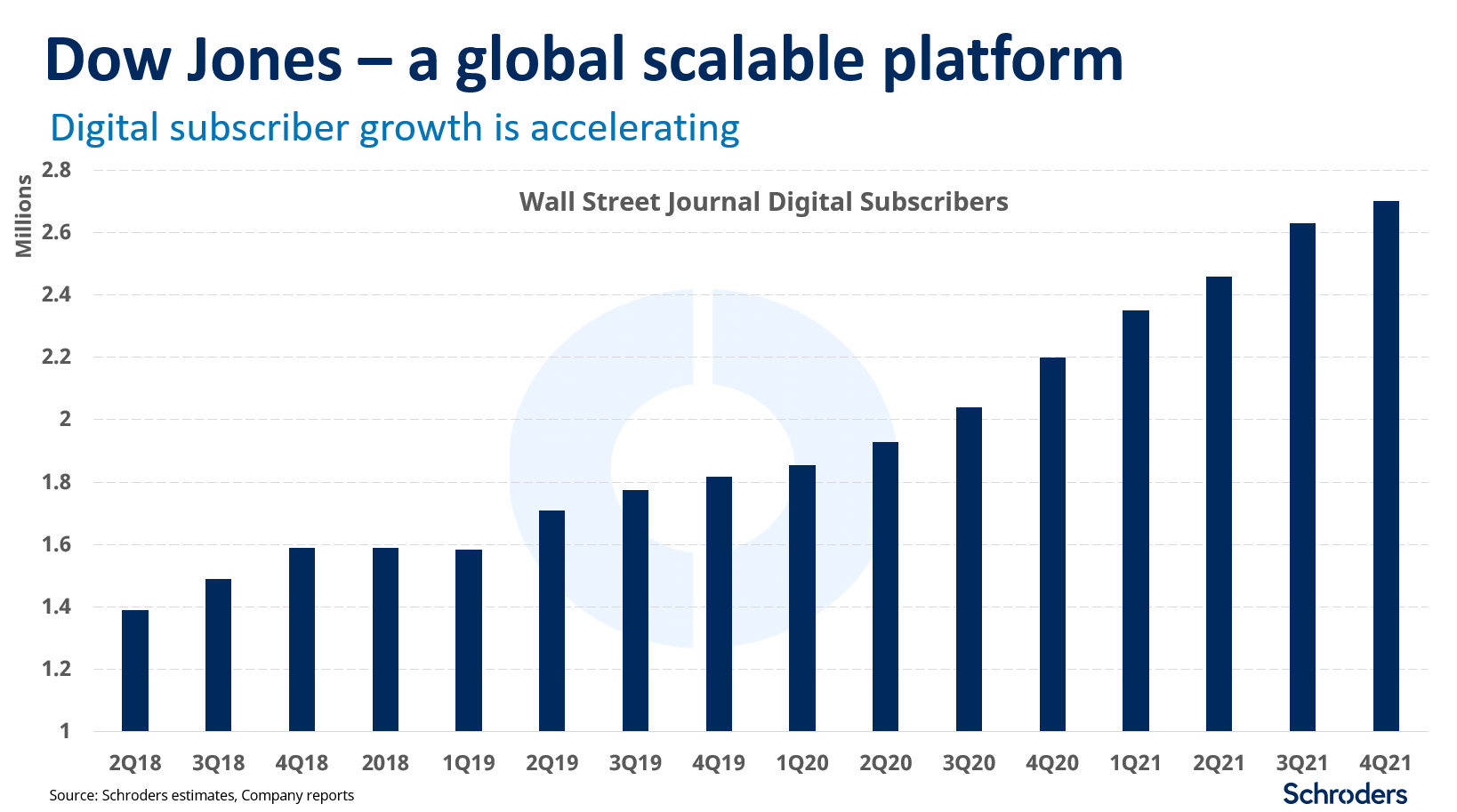 Dow Jones – a global scalable platform

Digital subscriber growth is accelerating

Wall Street Journal Digital Subscribers

Millions

2.8
2.6
2.4
2.2
2
1.8
1.6
1.4
1.2
1

2Q18 3Q18 4Q18 2018 1Q19 2Q19 3Q19 4Q19 1Q20 2Q20 3Q20 4Q20 1Q21 2Q21 3Q21 4Q21

Source: Schroders estimates, Company reports

Schroders